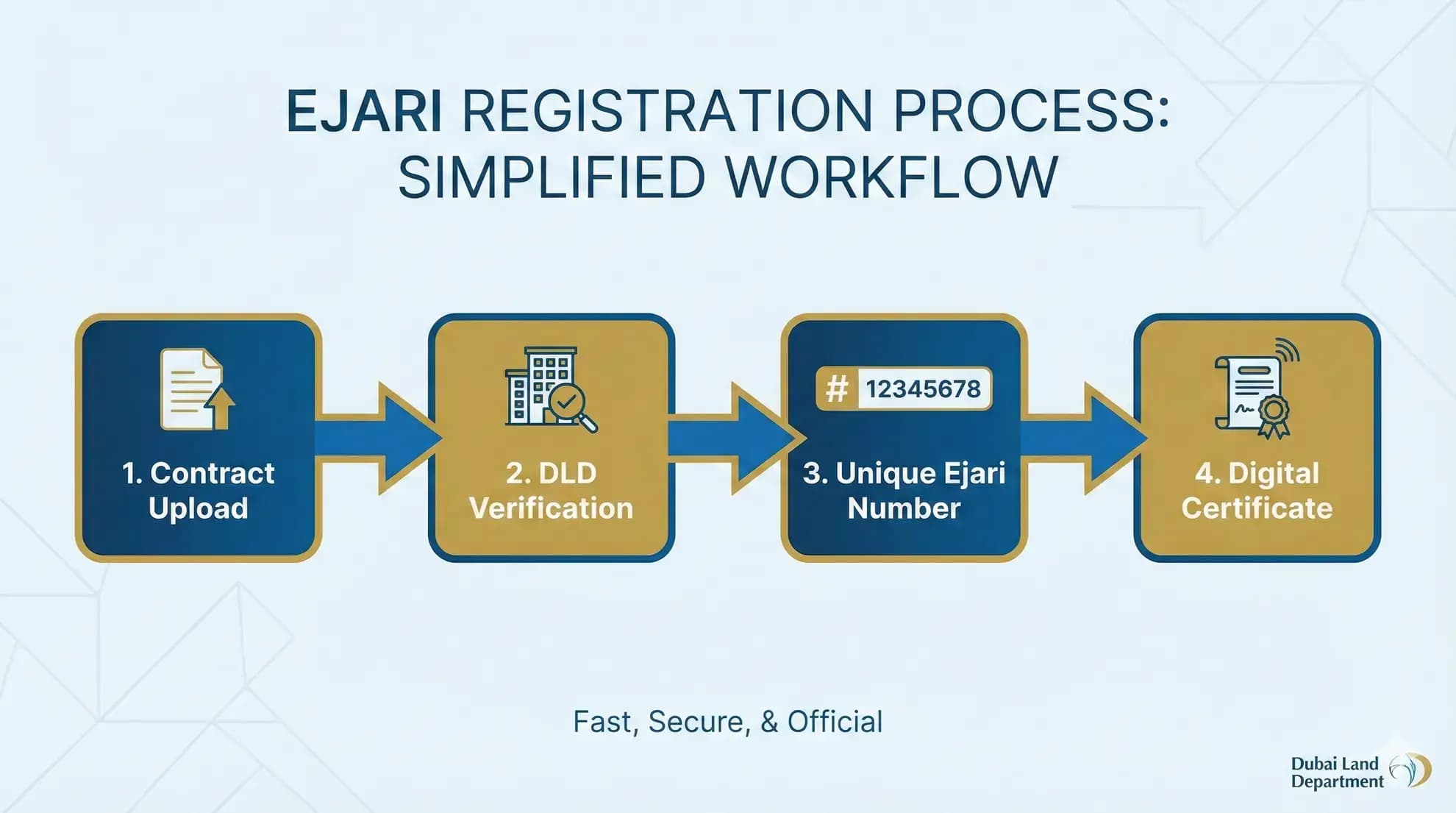 EJARI REGISTRATION PROCESS: SIMPLIFIED WORKFLOW

1. Contract Upload

2. DLD Verification

# 12345678

3. Unique Ejari Number

4. Digital Certificate

Fast, Secure, & Official

Dubai Land Department